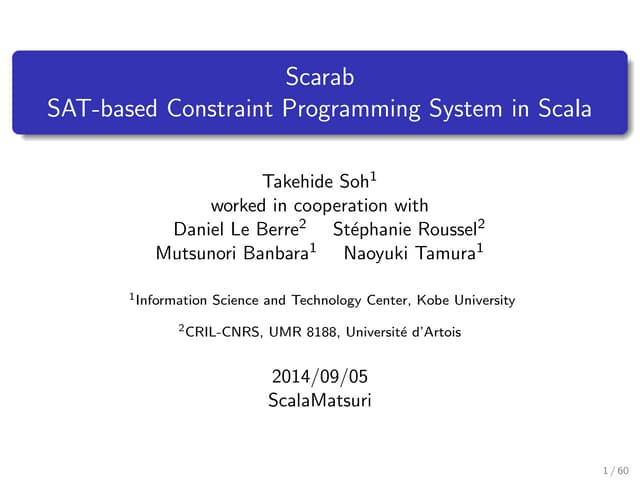 Scarab
SAT-based Constraint Programming System in Scala

Takehide Soh$^1$
worked in cooperation with
Daniel Le Berre$^2$ Stéphanie Roussel$^2$
Mutsunori Banbara$^1$ Naoyuki Tamura$^1$

$^1$Information Science and Technology Center, Kobe University

$^2$CRIL-CNRS, UMR 8188, Université d'Artois

2014/09/05
ScalaMatsuri

1 / 60